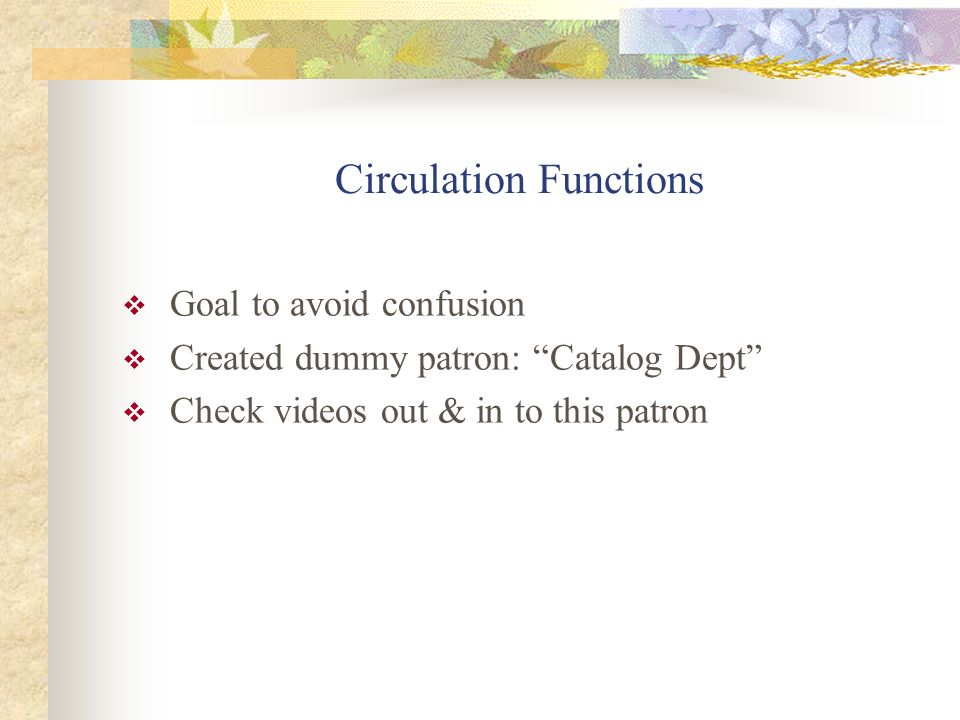 Circulation Functions

❖ Goal to avoid confusion
❖ Created dummy patron: “Catalog Dept”
❖ Check videos out & in to this patron